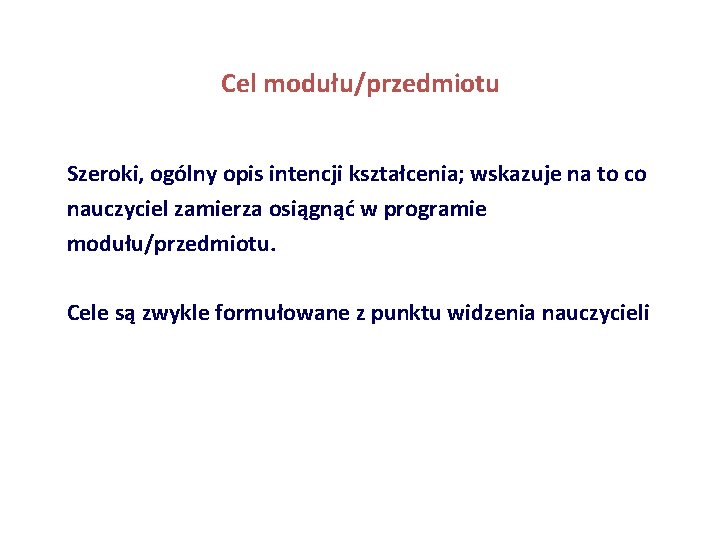 Cel modułu/przedmiotu

Szeroki, ogólny opis intencji kształcenia; wskazuje na to co nauczyciel zamierza osiągnąć w programie modułu/przedmiotu.

Cele są zwykle formułowane z punktu widzenia nauczycieli